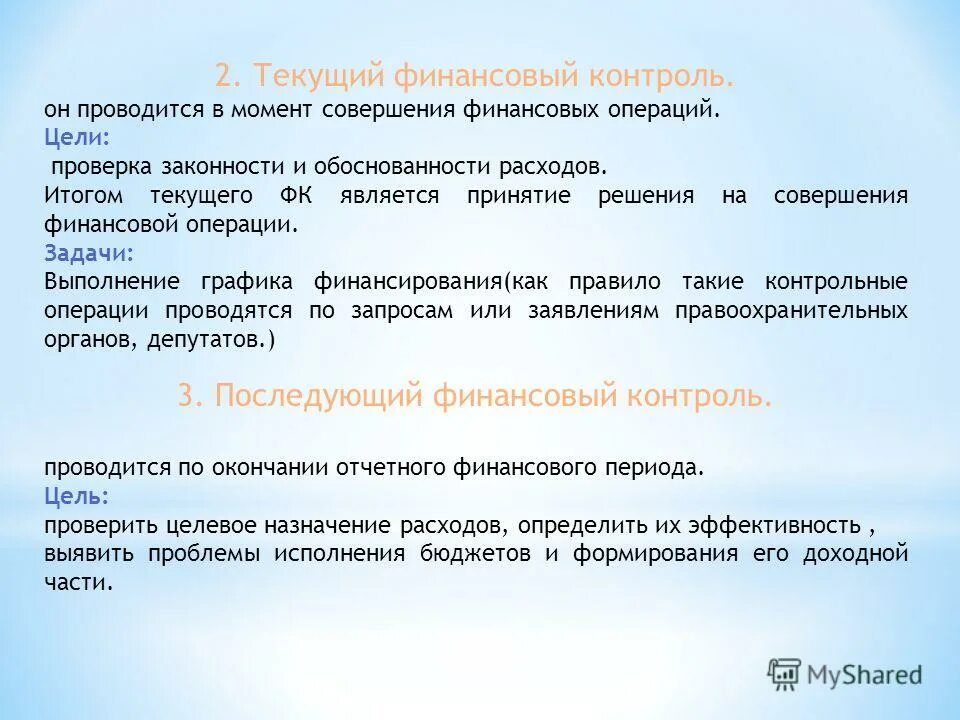 2. Текущий финансовый контроль.

он проводится в момент совершения финансовых операций.

Цели:

проверка законности и обоснованности расходов.

Итогом текущего ФК является принятие решения на совершения финансовой операции.

Задачи:

Выполнение графика финансирования(как правило такие контрольные операции проводятся по запросам или заявлениям правоохранительных органов, депутатов.)

3. Последующий финансовый контроль.

проводится по окончании отчетного финансового периода.

Цель:

проверить целевое назначение расходов, определить их эффективность , выявить проблемы исполнения бюджетов и формирования его доходной части.

MyShared